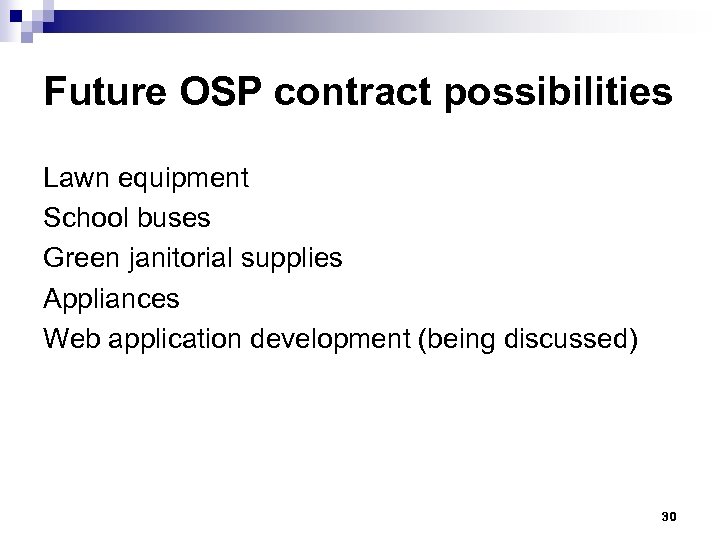 Future OSP contract possibilities

Lawn equipment
School buses
Green janitorial supplies
Appliances
Web application development (being discussed)

30